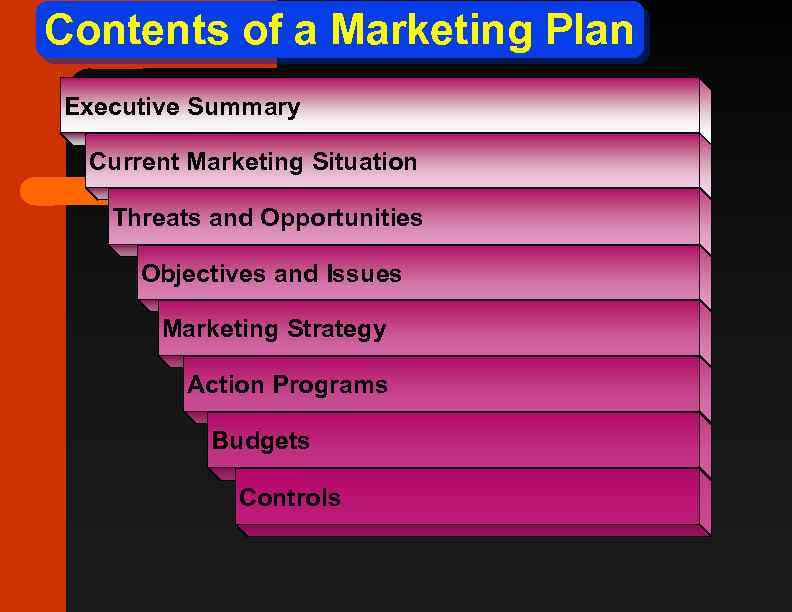 Contents of a Marketing Plan

Executive Summary

Current Marketing Situation

Threats and Opportunities

Objectives and Issues

Marketing Strategy

Action Programs

Budgets

Controls